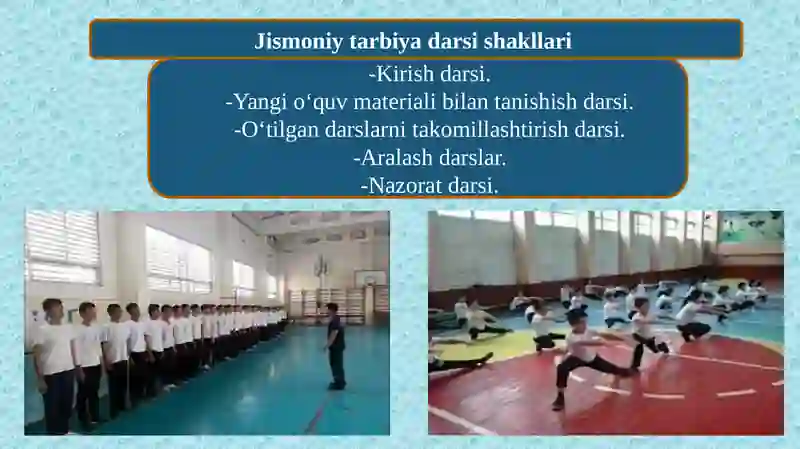 Jismoniy tarbiya darsi shakllari

-Kirish darsi.
-Yangi o‘quv materiali bilan tanishish darsi.
-O‘tilgan darslarni takomillashtirish darsi.
-Aralash darslar.
-Nazorat darsi.